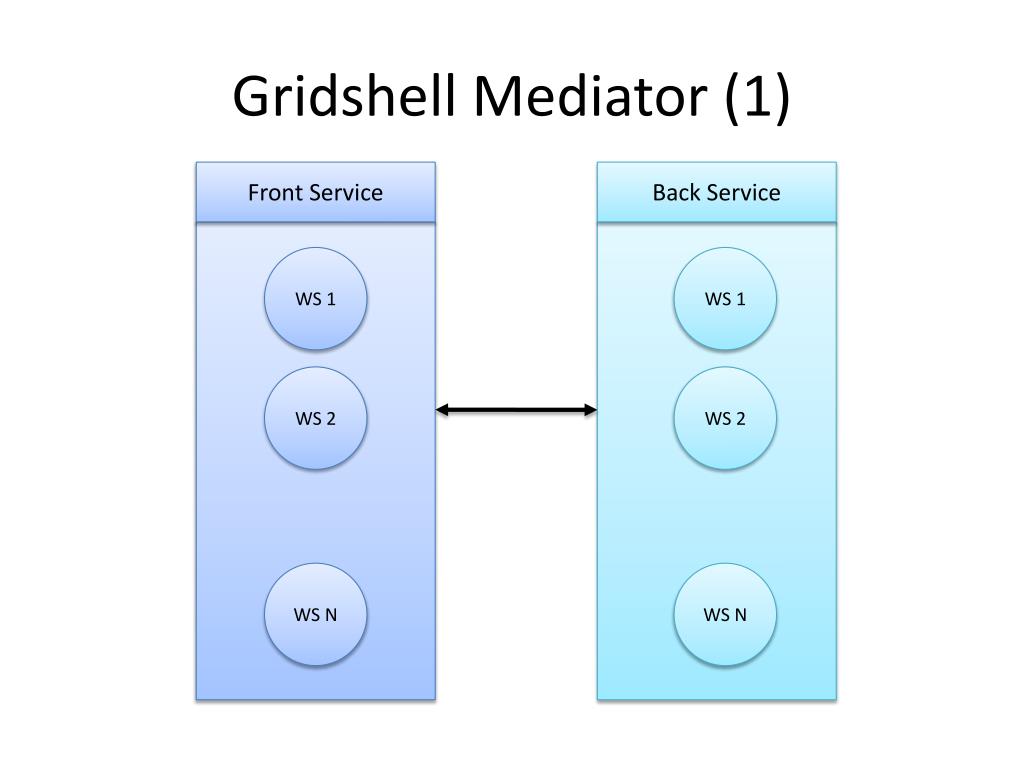 Gridshell Mediator (1)

Front Service

WS 1

WS 2

WS N

Back Service

WS 1

WS 2

WS N